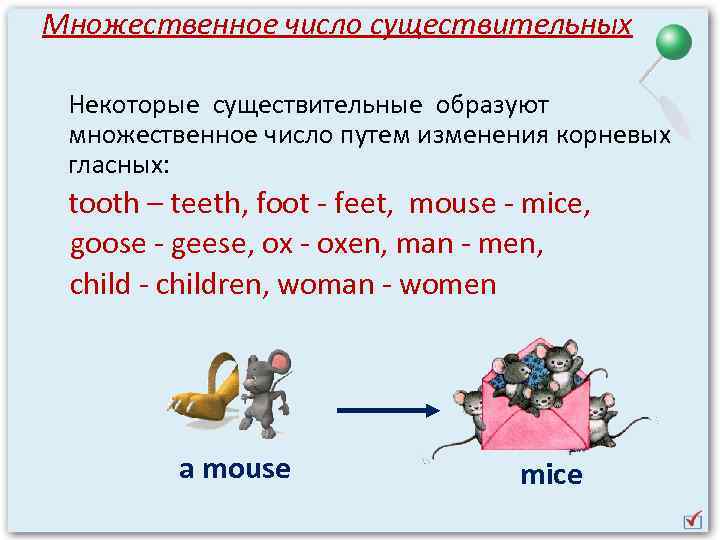 Множественное число существительных

Некоторые существительные образуют множественное число путем изменения корневых гласных:

tooth – teeth, foot - feet, mouse - mice, goose - geese, ox - oxen, man - men, child - children, woman - women

a mouse

mice